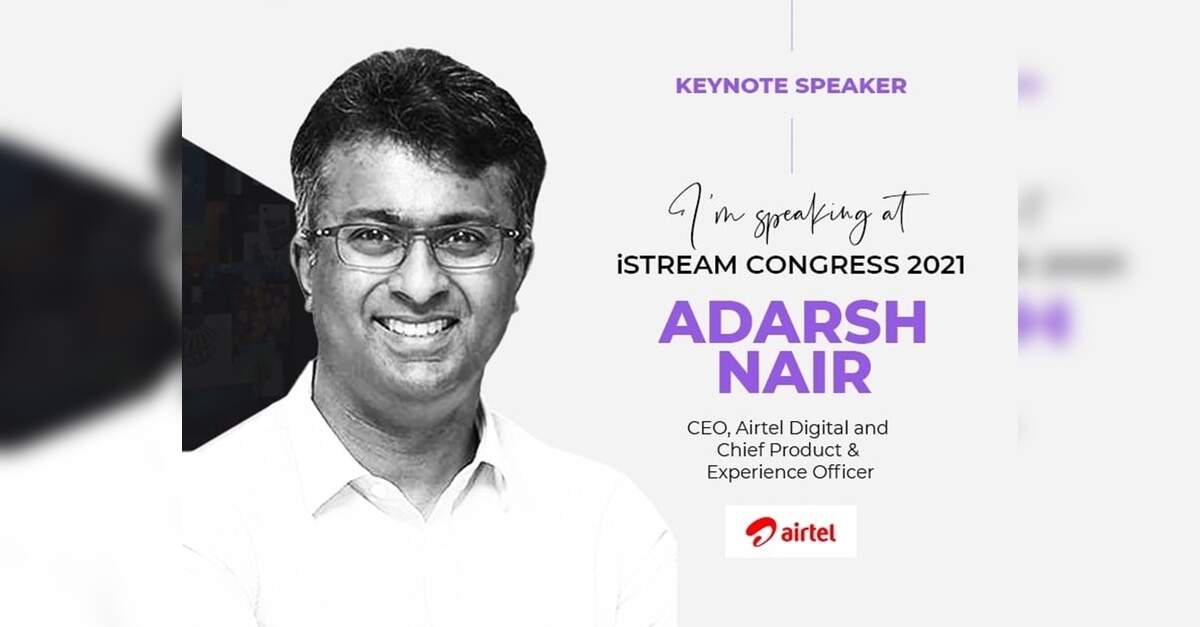 KEYNOTE SPEAKER

I'm speaking at
iSTREAM CONGRESS 2021

ADARSH NAIR

CEO, Airtel Digital and Chief Product & Experience Officer

airtel